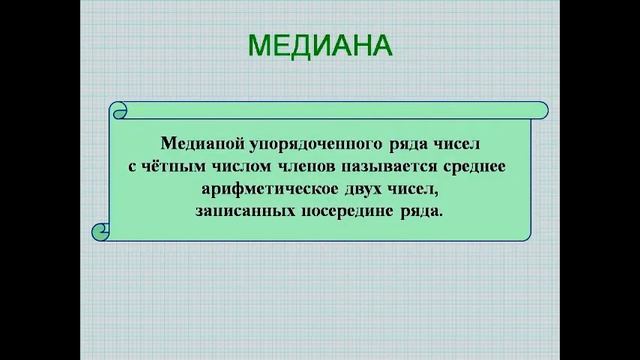 МЕДИАНА

Медианой упорядоченного ряда чисел с чётным числом членов называется среднее арифметическое двух чисел, записанных посередине ряда.